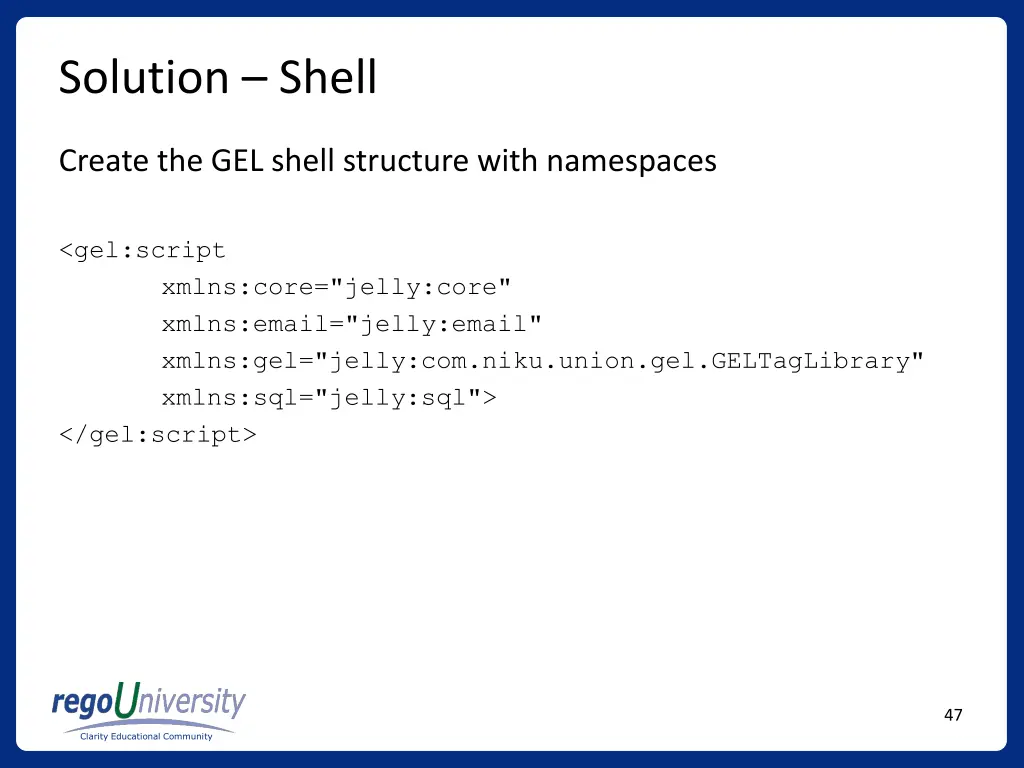 Solution – Shell

Create the GEL shell structure with namespaces

<gel:script
xmlns:core="jelly:core"
xmlns:email="jelly:email"
xmlns:gel="jelly:com.niku.union.gel.GELTagLibrary"
xmlns:sql="jelly:sql">
</gel:script>

regoUniversity
Clarity Educational Community

47